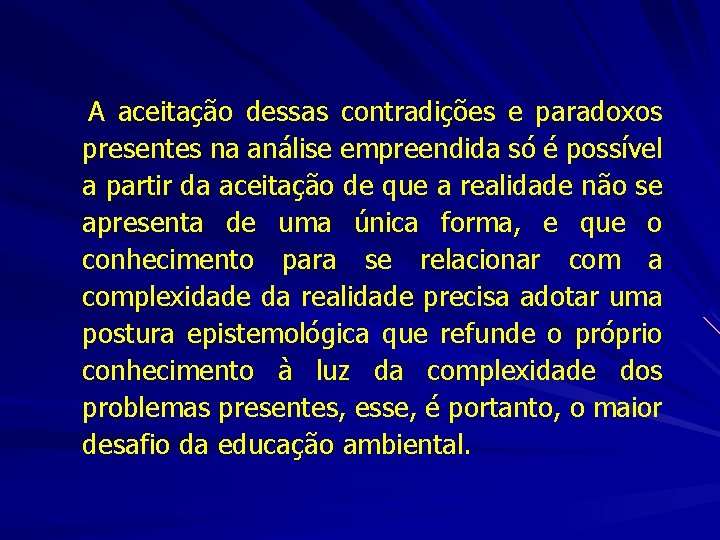 A aceitação dessas contradições e paradoxos presentes na análise empreendida só é possível a partir da aceitação de que a realidade não se apresenta de uma única forma, e que o conhecimento para se relacionar com a complexidade da realidade precisa adotar uma postura epistemológica que refunde o próprio conhecimento à luz da complexidade dos problemas presentes, esse, é portanto, o maior desafio da educação ambiental.